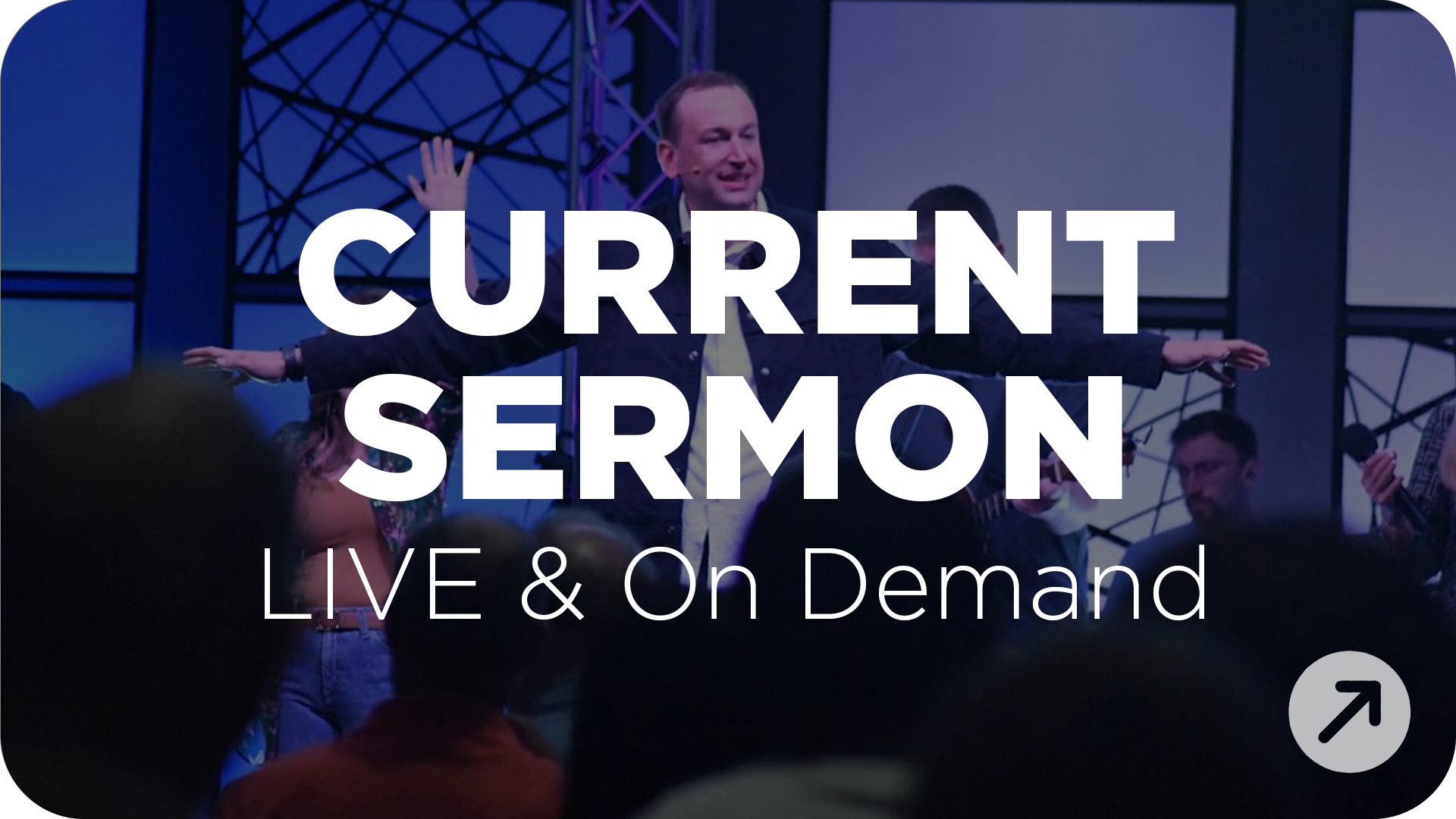 CURRENT SERMON
LIVE & On Demand